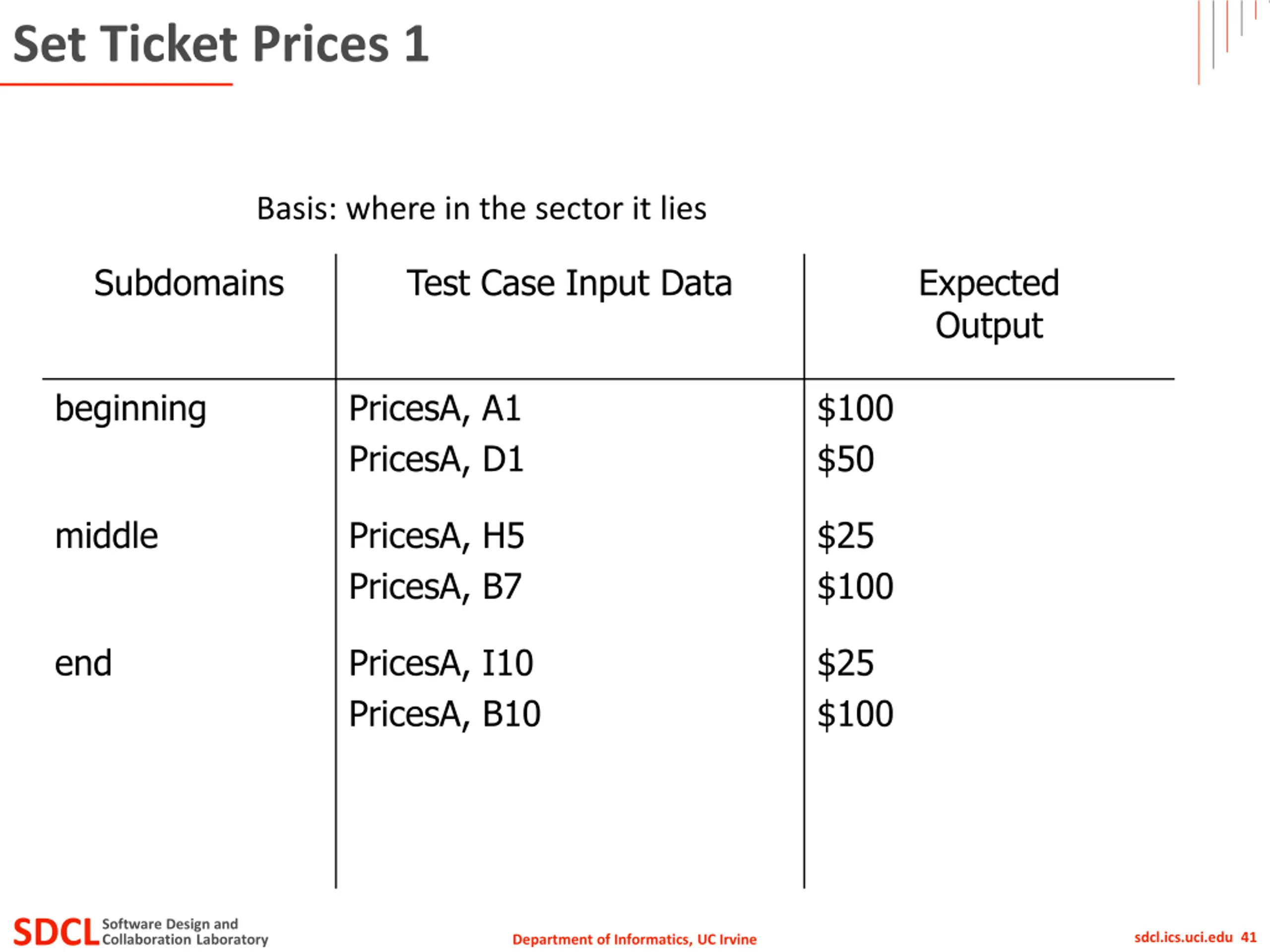 Set Ticket Prices 1

Basis: where in the sector it lies

| Subdomains | Test Case Input Data | Expected Output |
|---|---|---|
| beginning | PricesA, A1 | \$100 |
| | PricesA, D1 | \$50 |
| middle | PricesA, H5 | \$25 |
| | PricesA, B7 | \$100 |
| end | PricesA, I10 | \$25 |
| | PricesA, B10 | \$100 |

SDCL Software Design and Collaboration Laboratory

Department of Informatics, UC Irvine

sdcl.ics.uci.edu 41